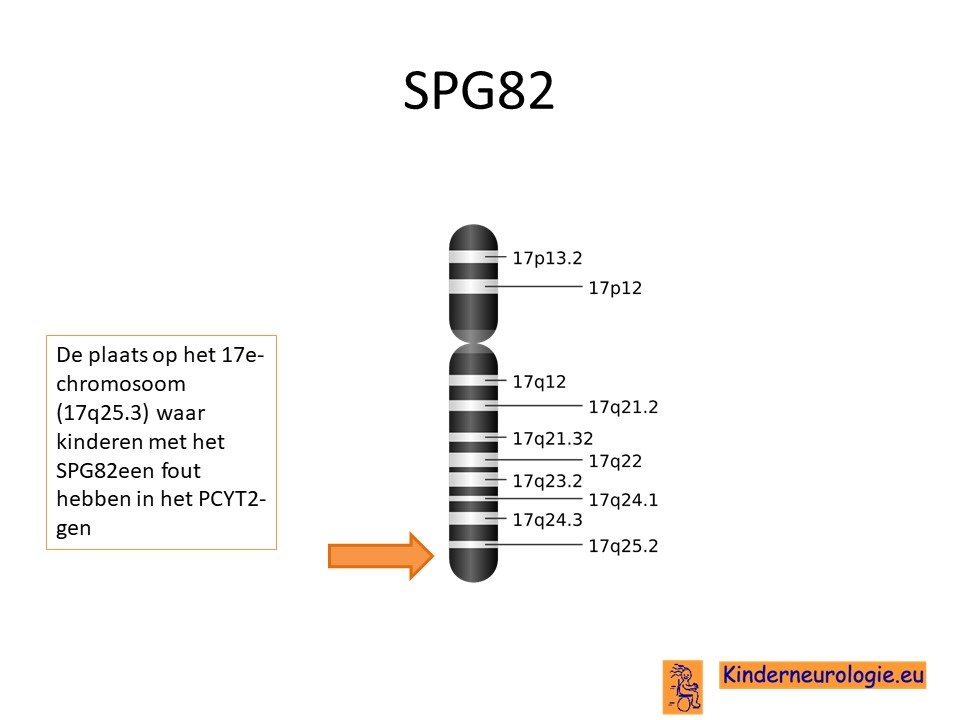 SPG82

De plaats op het 17e-chromosoom (17q25.3) waar kinderen met het SPG82een fout hebben in het PCYT2-gen

17p13.2
17p12
17q12
17q21.2
17q21.32
17q22
17q23.2
17q24.1
17q24.3
17q25.2

Kinderneurologie.eu